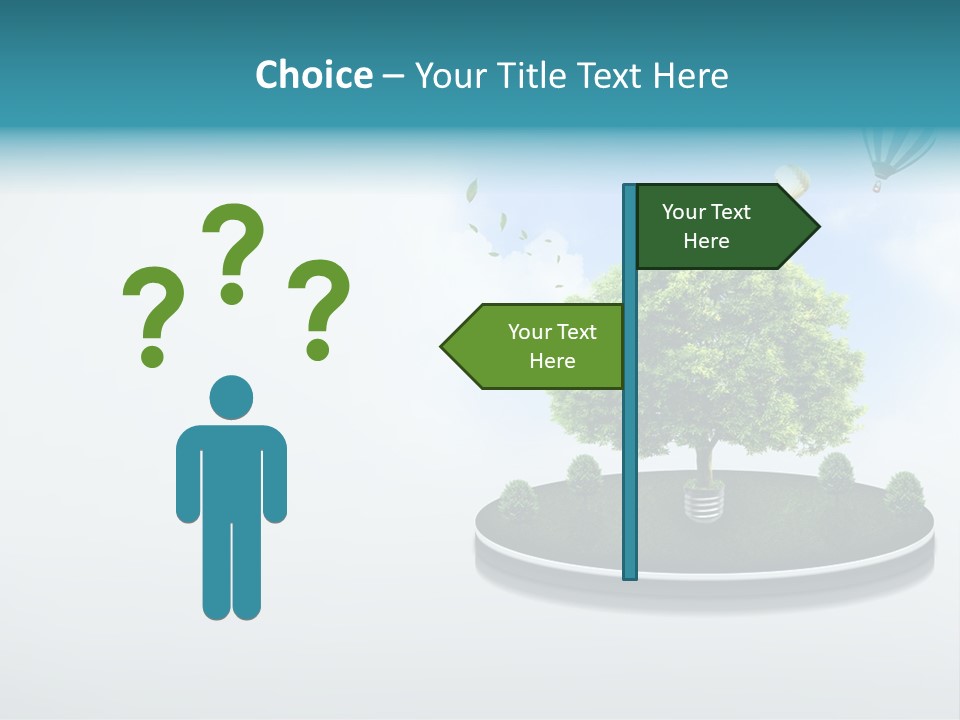 Choice – Your Title Text Here

? ? ?

Your Text Here

Your Text Here